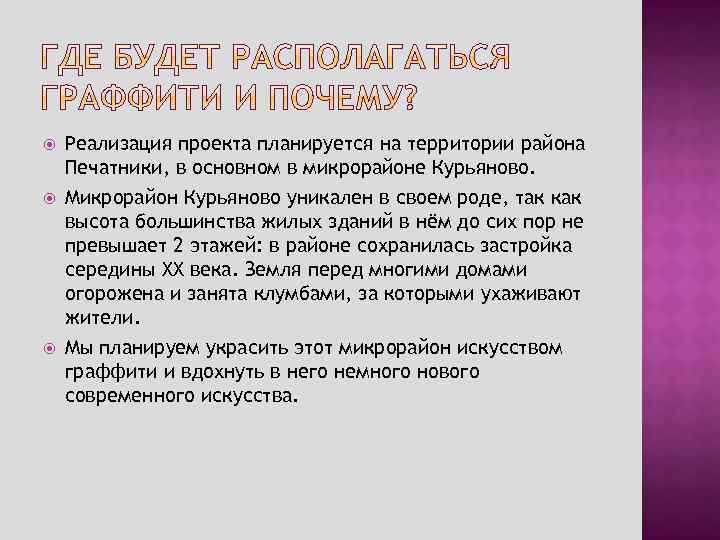 ГДЕ БУДЕТ РАСПОЛАГАТЬСЯ ГРАФФИТИ И ПОЧЕМУ?

Реализация проекта планируется на территории района Печатники, в основном в микрорайоне Курьяново.

Микрорайон Курьяново уникален в своем роде, так как высота большинства жилых зданий в нём до сих пор не превышает 2 этажей: в районе сохранилась застройка середины XX века. Земля перед многими домами огорожена и занята клумбами, за которыми ухаживают жители.

Мы планируем украсить этот микрорайон искусством граффити и вдохнуть в него немного нового современного искусства.